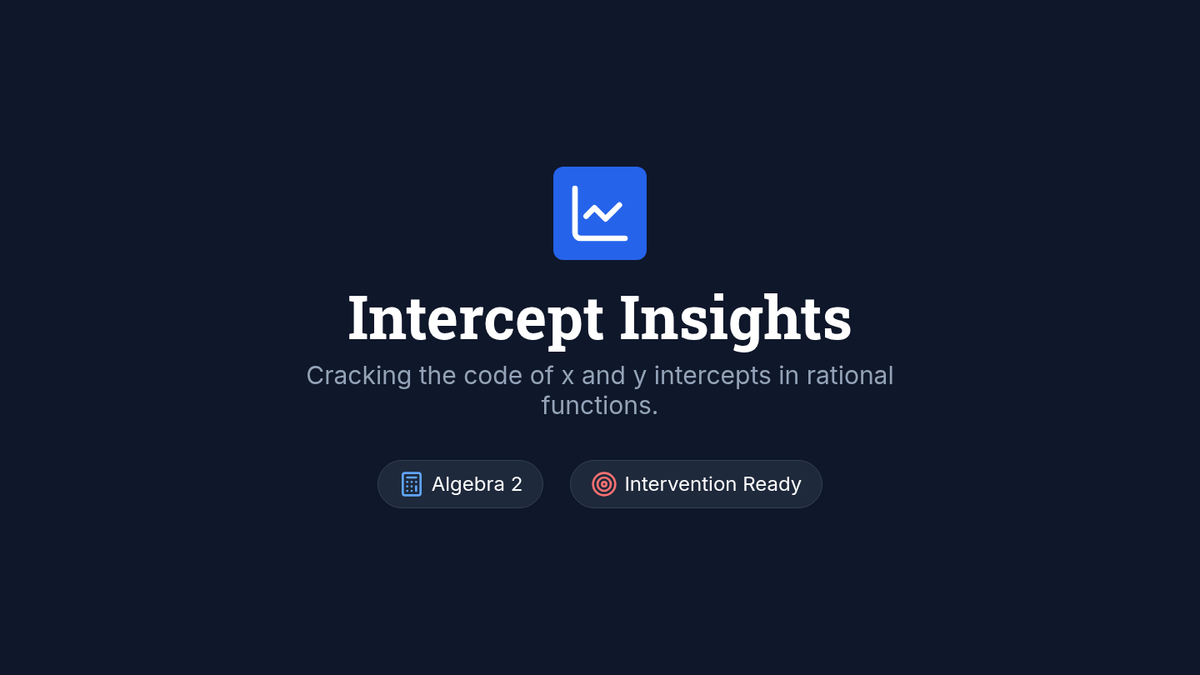 Intercept Insights

Cracking the code of x and y intercepts in rational functions.

Algebra 2

Intervention Ready